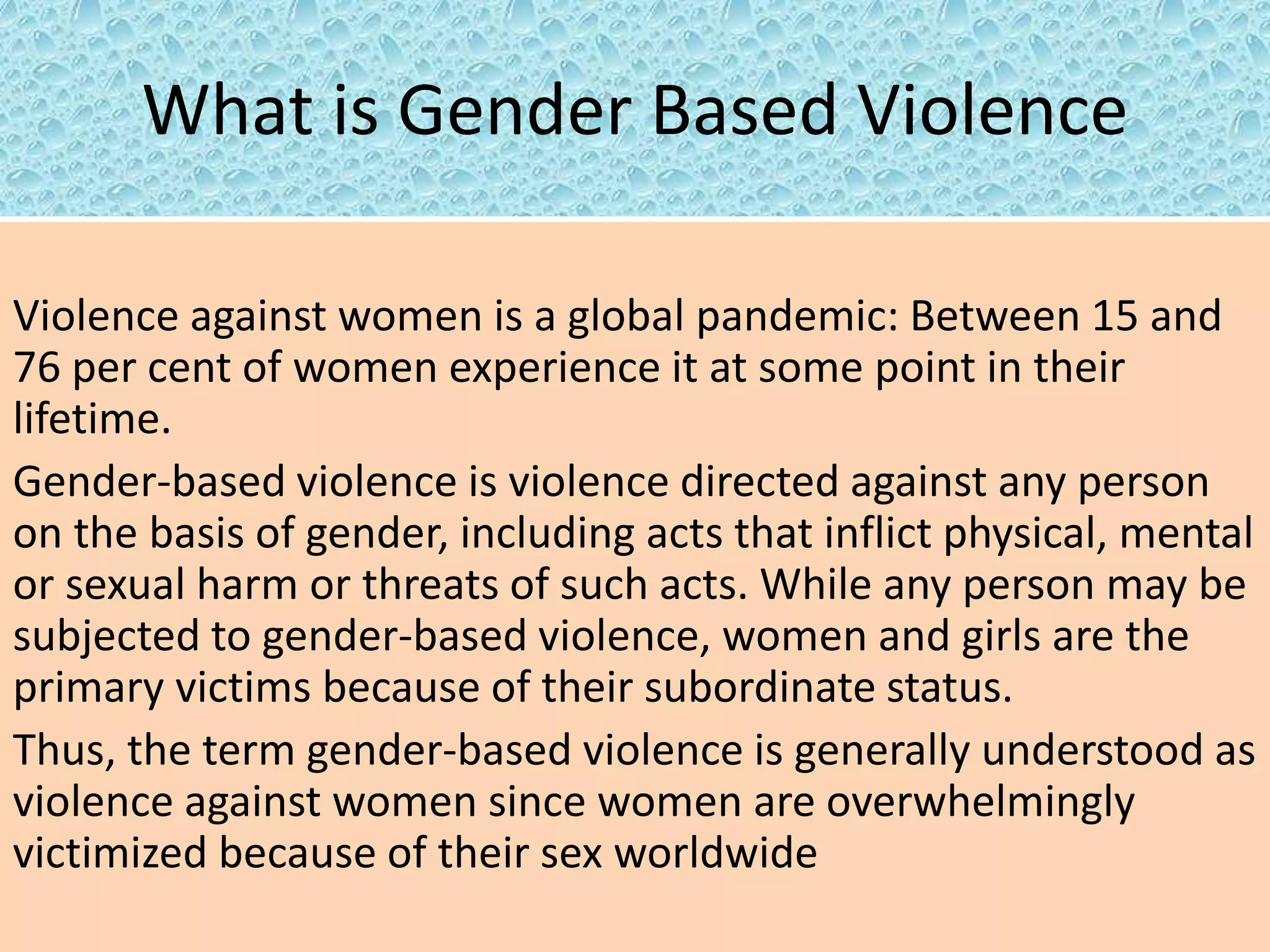 What is Gender Based Violence

Violence against women is a global pandemic: Between 15 and 76 per cent of women experience it at some point in their lifetime.

Gender-based violence is violence directed against any person on the basis of gender, including acts that inflict physical, mental or sexual harm or threats of such acts. While any person may be subjected to gender-based violence, women and girls are the primary victims because of their subordinate status.

Thus, the term gender-based violence is generally understood as violence against women since women are overwhelmingly victimized because of their sex worldwide